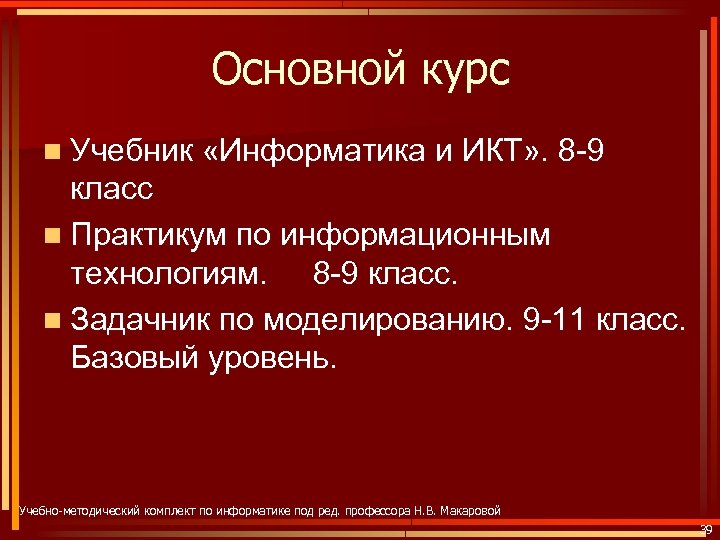 Основной курс

Учебник «Информатика и ИКТ». 8-9 класс

Практикум по информационным технологиям. 8-9 класс.

Задачник по моделированию. 9-11 класс. Базовый уровень.

Учебно-методический комплект по информатике под ред. профессора Н.В. Макаровой

39